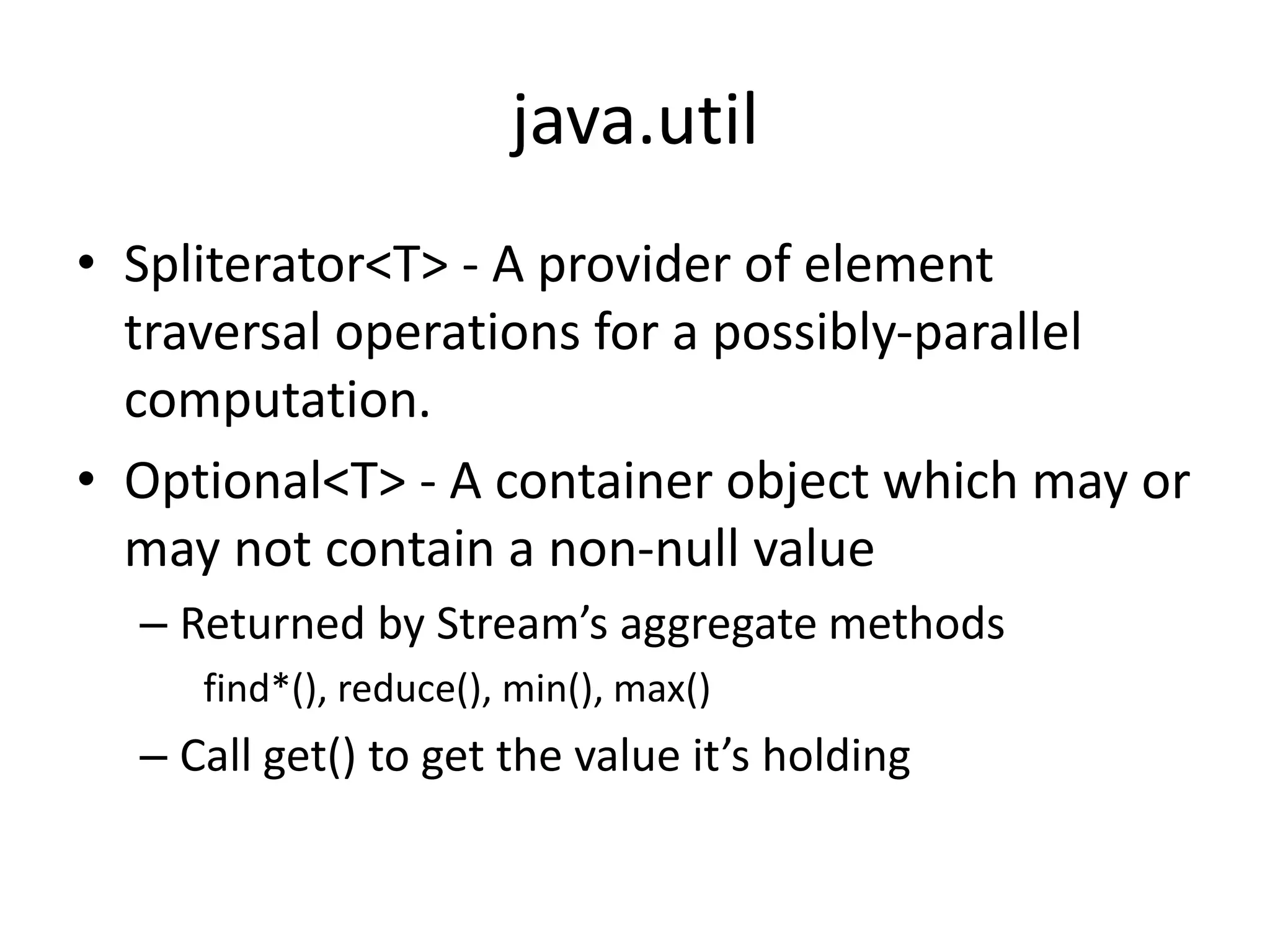 java.util

• Spliterator<T> - A provider of element traversal operations for a possibly-parallel computation.
• Optional<T> - A container object which may or may not contain a non-null value
– Returned by Stream’s aggregate methods
find*(), reduce(), min(), max()
– Call get() to get the value it’s holding